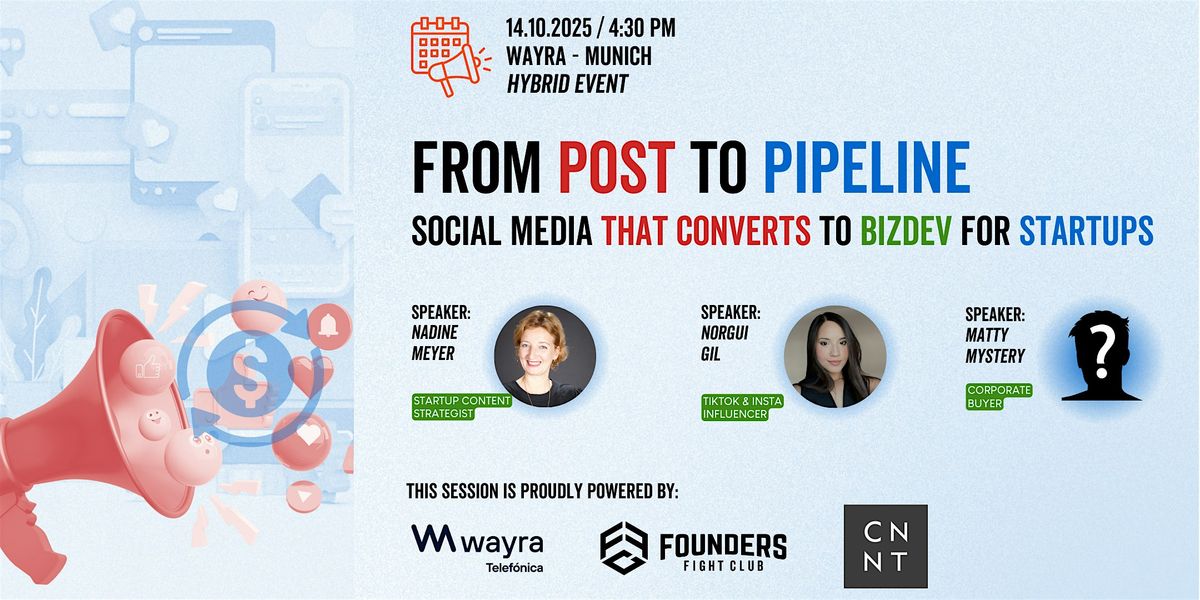 14.10.2025 / 4:30 PM
WAYRA - MUNICH
HYBRID EVENT

FROM POST TO PIPELINE
SOCIAL MEDIA THAT CONVERTS TO BIZDEV FOR STARTUPS

SPEAKER:
NADINE MEYER
STARTUP CONTENT STRATEGIST

SPEAKER:
NORGUI GIL
TIKTOK & INSTA INFLUENCER

SPEAKER:
MATTY MYSTERY
CORPORATE BUYER

?

THIS SESSION IS PROUDLY POWERED BY:

wayra
Telefónica

FOUNDERS
FIGHT CLUB

CN
NT